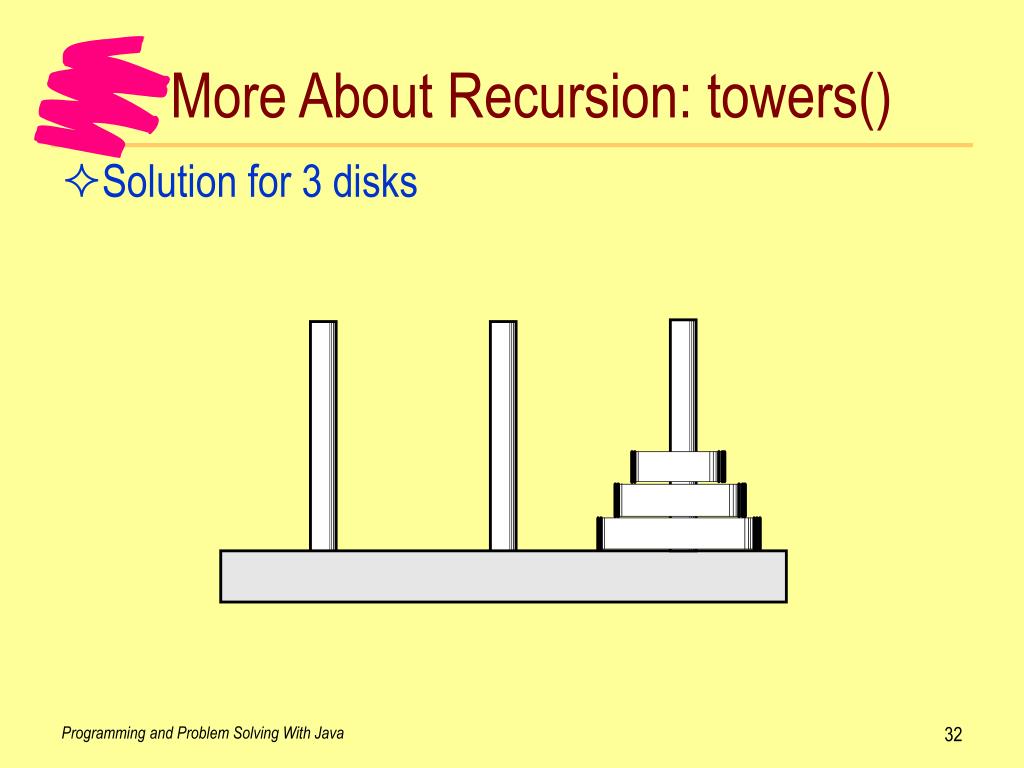 More About Recursion: towers()

✧Solution for 3 disks

Programming and Problem Solving With Java

32